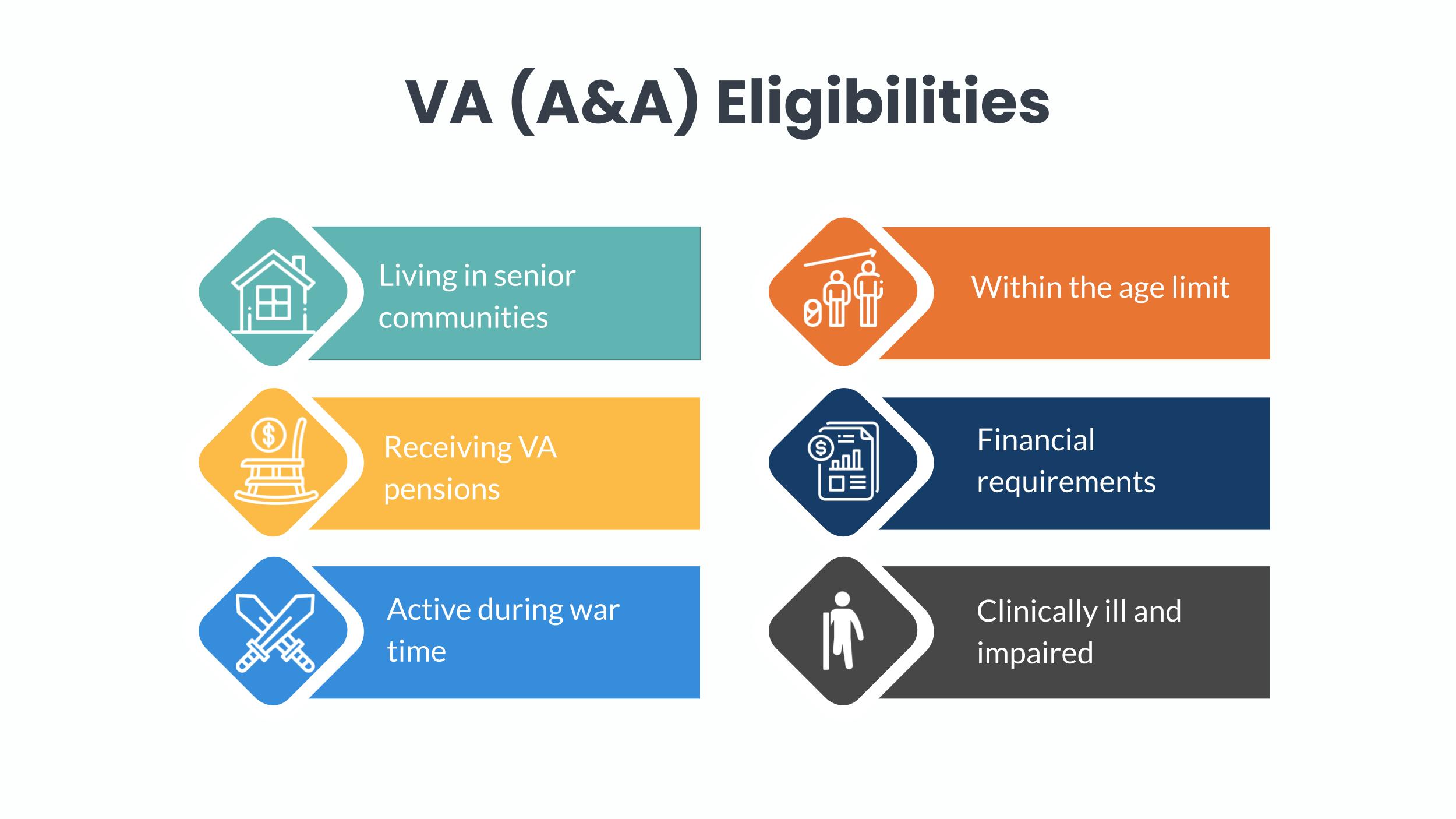 VA (A&A) Eligibilities

Living in senior communities

Receiving VA pensions

Active during war time

Within the age limit

Financial requirements

Clinically ill and impaired